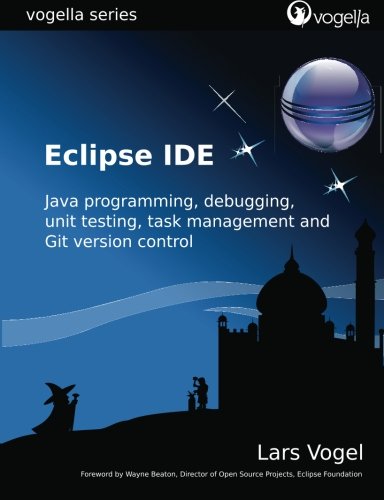 vogella series

vogella

Eclipse IDE

Java programming, debugging, unit testing, task management and Git version control

Lars Vogel

Foreword by Wayne Beaton, Director of Open Source Projects, Eclipse Foundation